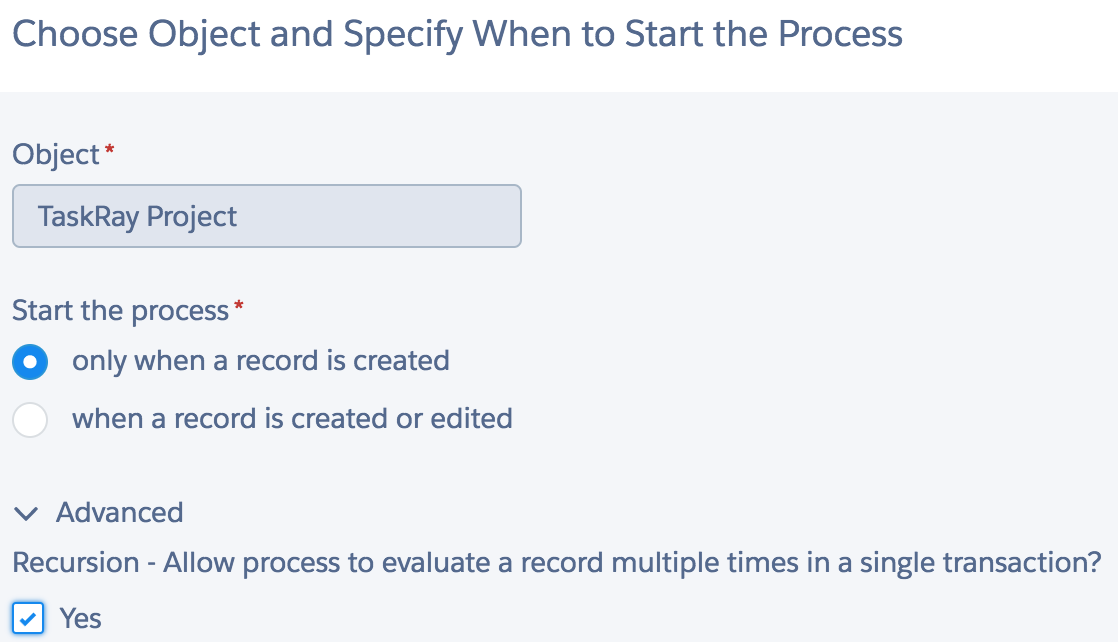 Choose Object and Specify When to Start the Process

Object*

TaskRay Project

Start the process*

only when a record is created

when a record is created or edited

Advanced

Recursion - Allow process to evaluate a record multiple times in a single transaction?

Yes